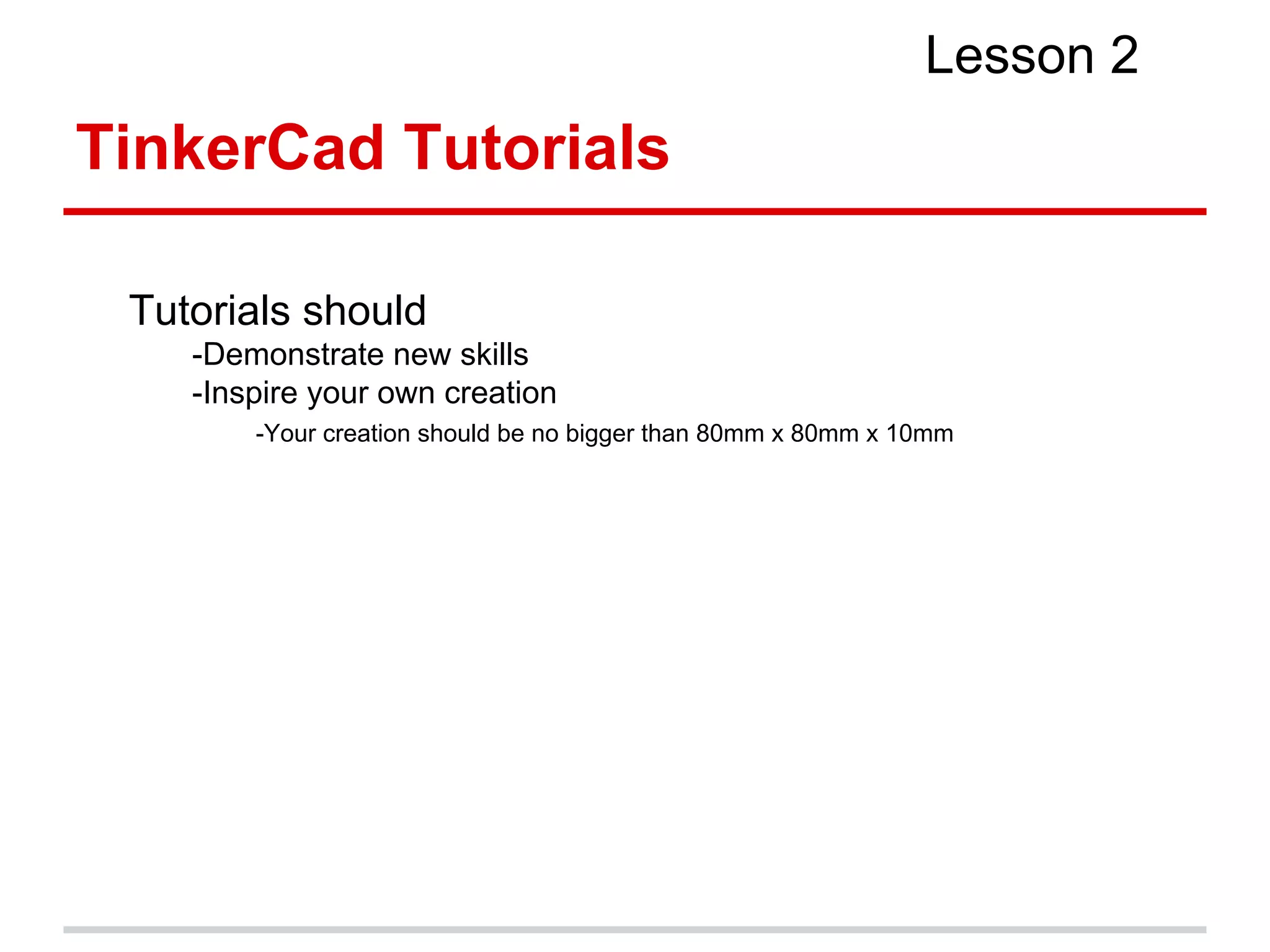 Lesson 2

TinkerCad Tutorials

Tutorials should
-Demonstrate new skills
-Inspire your own creation
-Your creation should be no bigger than 80mm x 80mm x 10mm